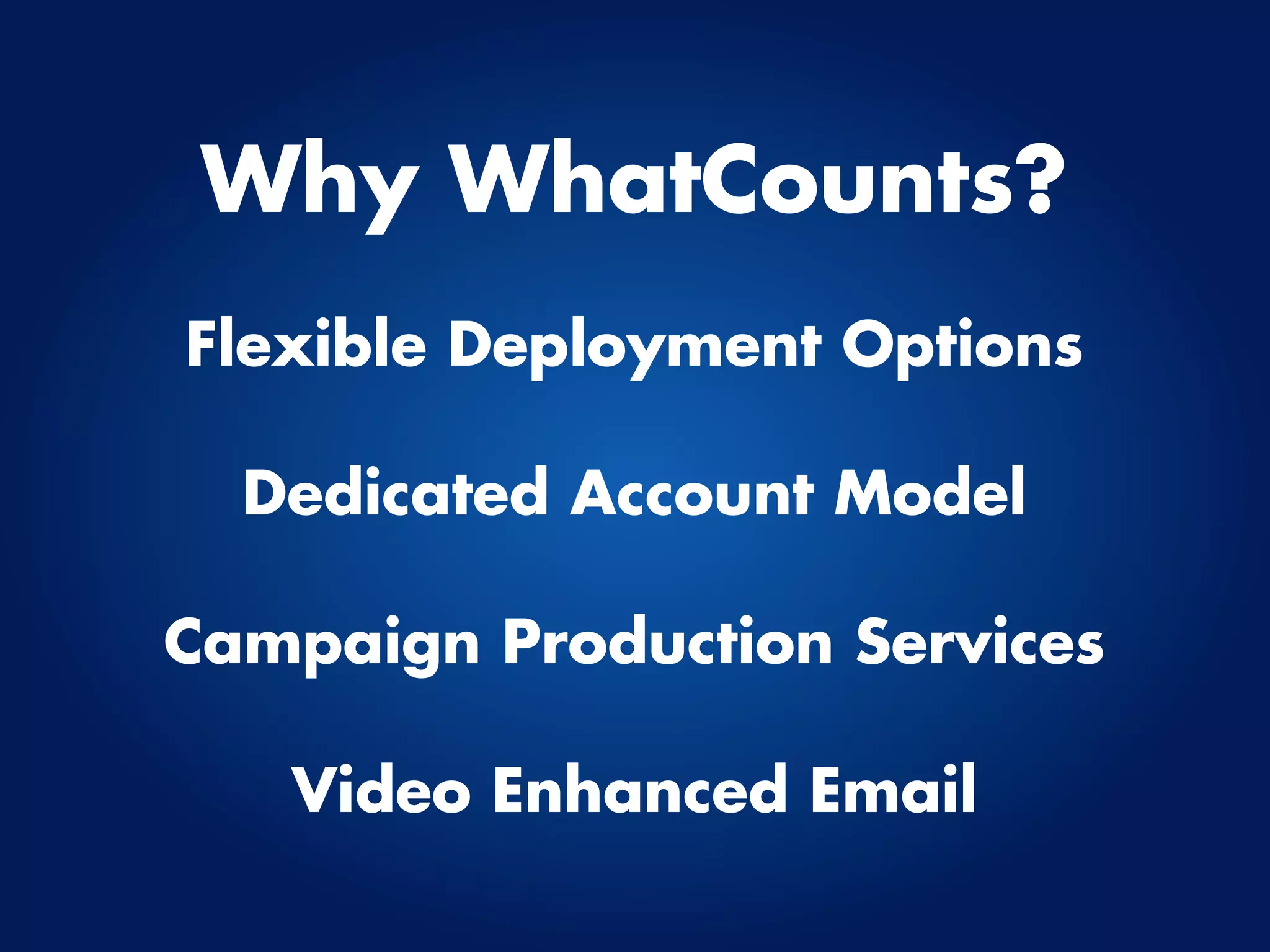 Why WhatCounts?

Flexible Deployment Options

Dedicated Account Model

Campaign Production Services

Video Enhanced Email